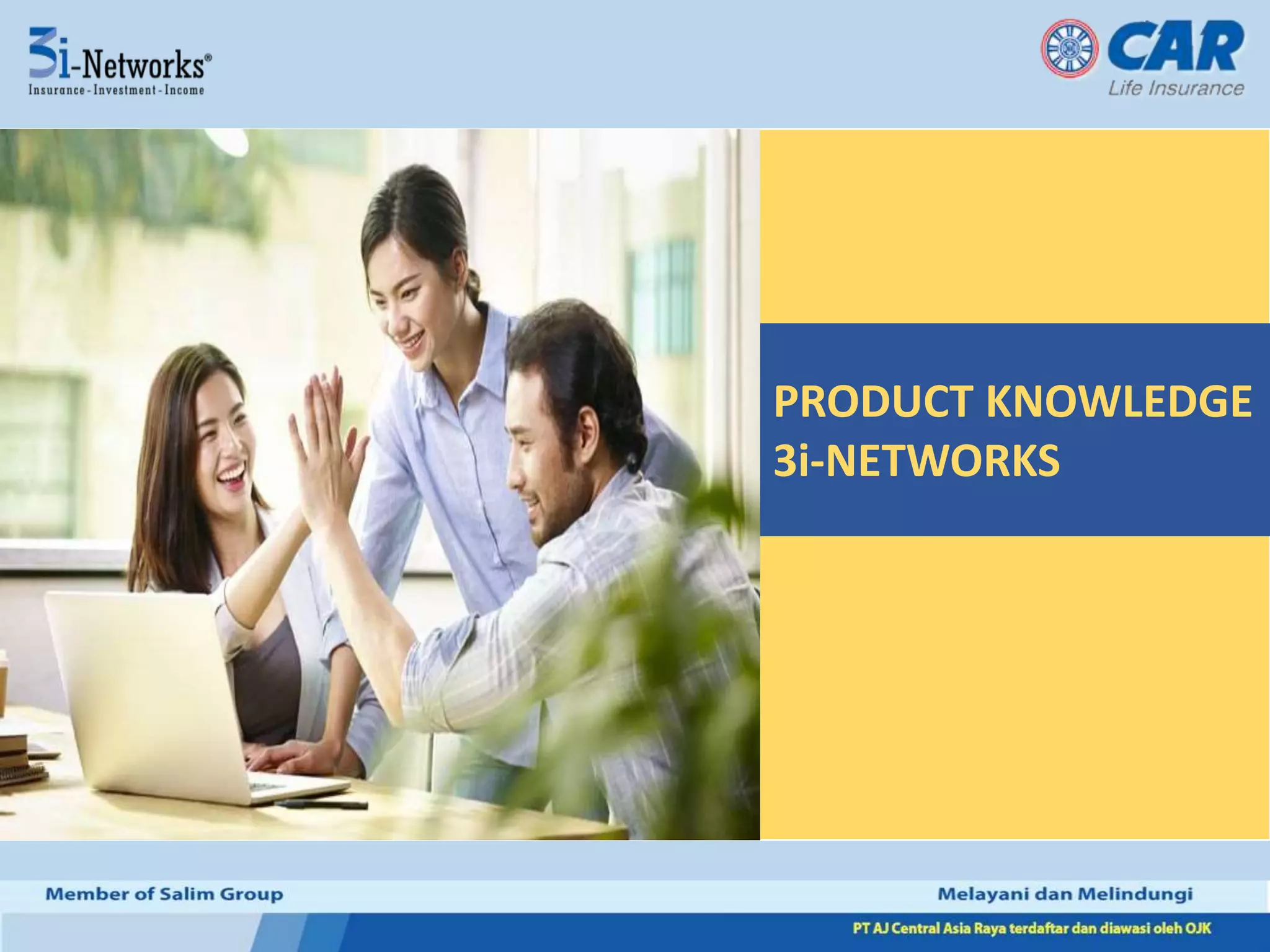 3i-Networks®
Insurance - Investment - Income

CAR
Life Insurance

PRODUCT KNOWLEDGE
3i-NETWORKS

Member of Salim Group

Melayani dan Melindungi

PT AJ Central Asia Raya terdaftar dan diawasi oleh OJK